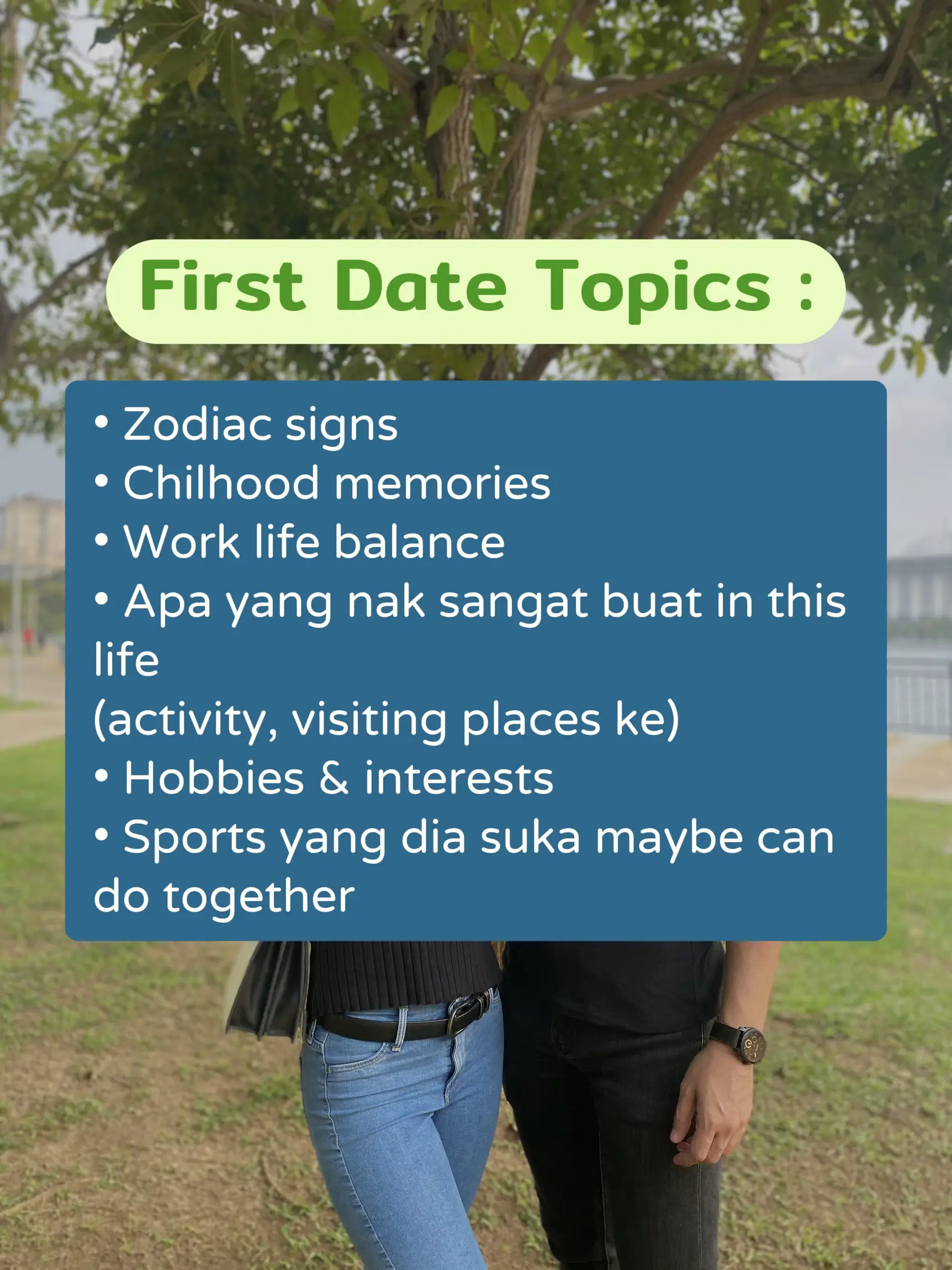 First Date Topics :

• Zodiac signs
• Chilhood memories
• Work life balance
• Apa yang nak sangat buat in this life
(activity, visiting places ke)
• Hobbies & interests
• Sports yang dia suka maybe can do together